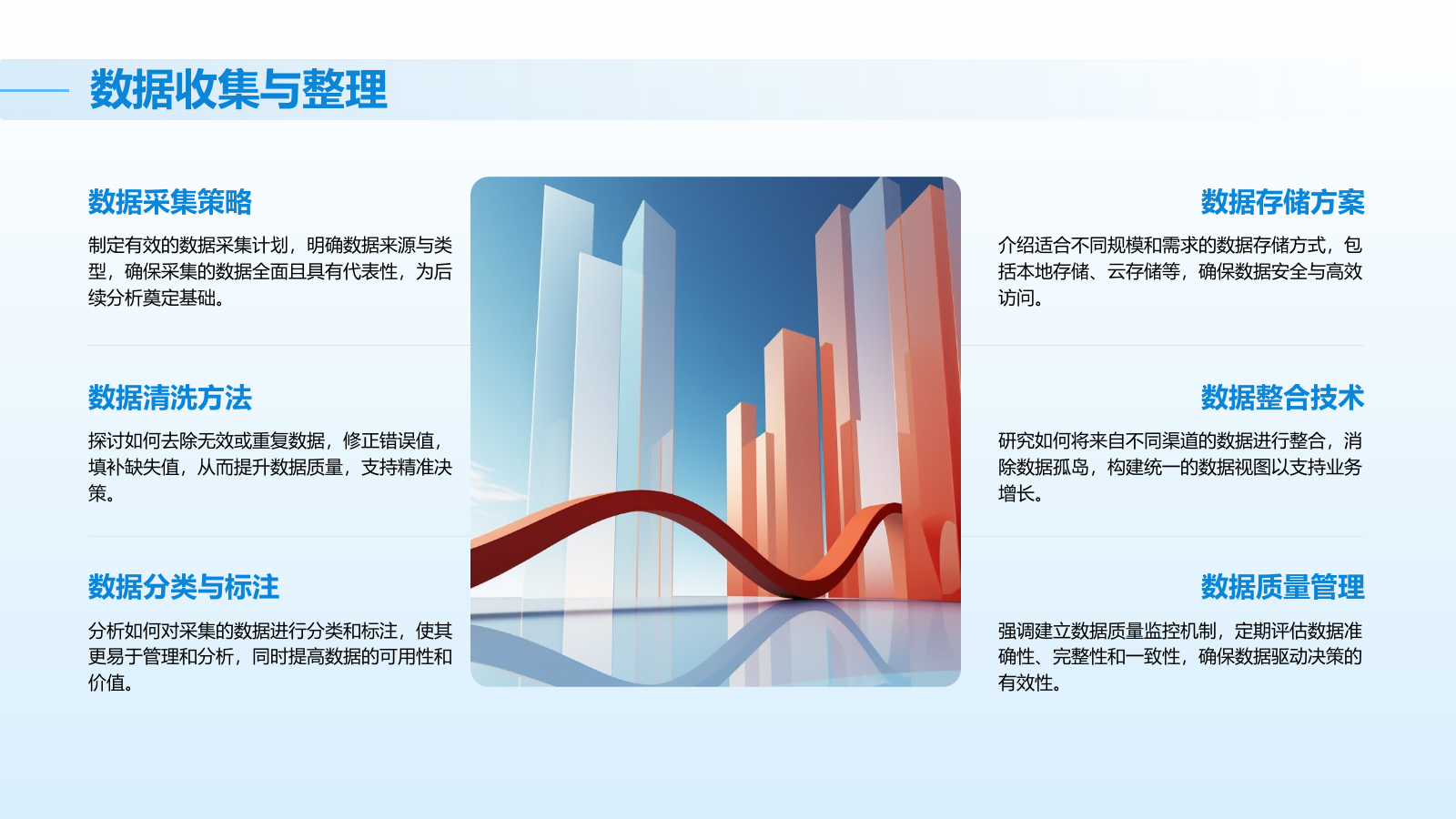 数据收集与整理

数据采集策略

制定有效的数据采集计划，明确数据来源与类型，确保采集的数据全面且具有代表性，为后续分析奠定基础。

数据清洗方法

探讨如何去除无效或重复数据，修正错误值，填补缺失值，从而提升数据质量，支持精准决策。

数据分类与标注

分析如何对采集的数据进行分类和标注，使其更易于管理和分析，同时提高数据的可用性和价值。

数据存储方案

介绍适合不同规模和需求的数据存储方式，包括本地存储、云存储等，确保数据安全与高效访问。

数据整合技术

研究如何将来自不同渠道的数据进行整合，消除数据孤岛，构建统一的数据视图以支持业务增长。

数据质量管理

强调建立数据质量监控机制，定期评估数据准确性、完整性和一致性，确保数据驱动决策的有效性。